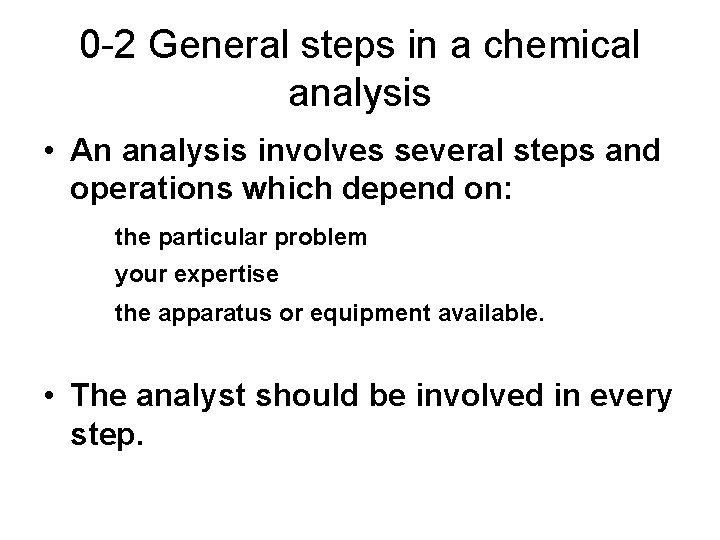 0-2 General steps in a chemical analysis

• An analysis involves several steps and operations which depend on:

the particular problem

your expertise

the apparatus or equipment available.

• The analyst should be involved in every step.